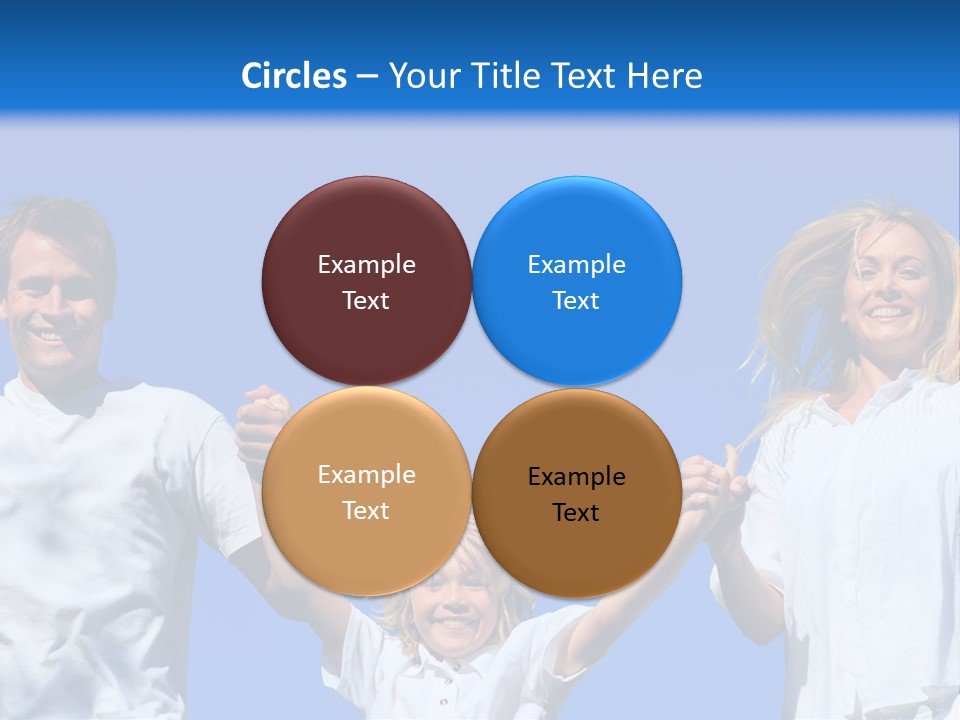 Circles – Your Title Text Here

Example Text

Example Text

Example Text

Example Text